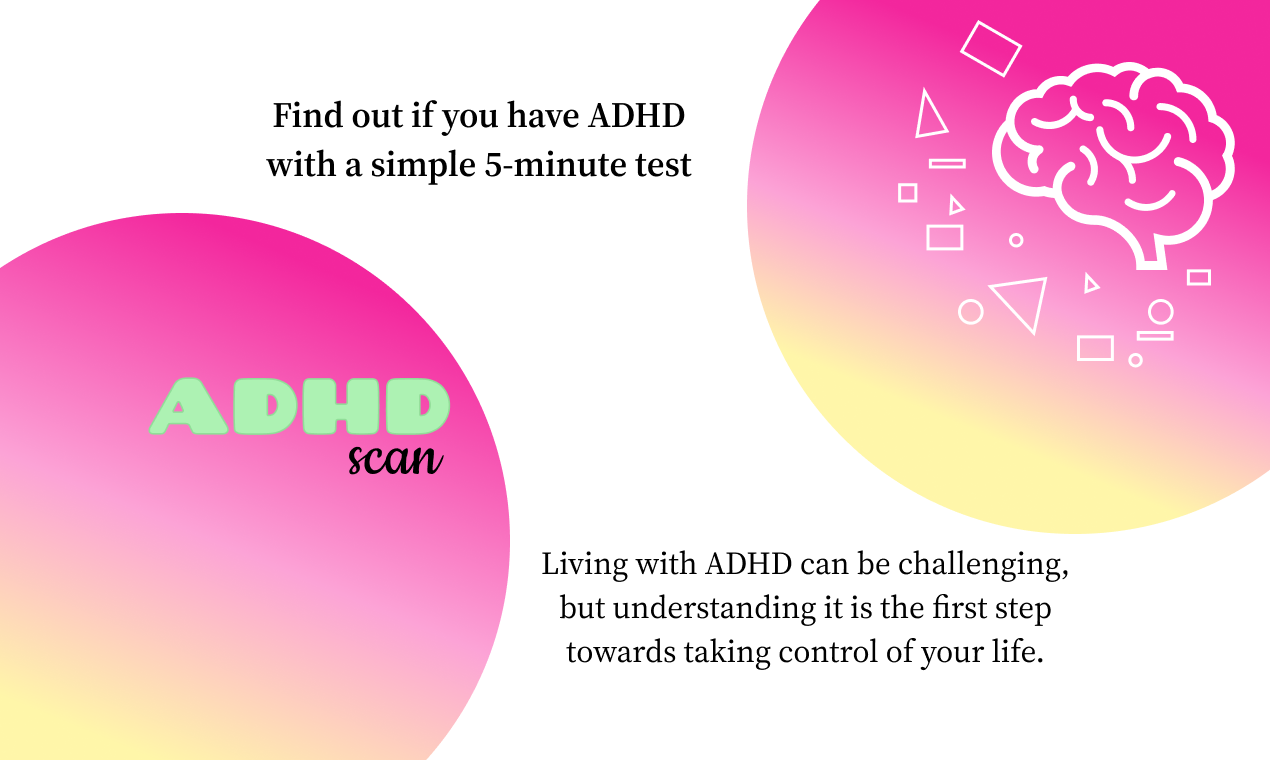 Find out if you have ADHD with a simple 5-minute test

ADHD
scan

Living with ADHD can be challenging, but understanding it is the first step towards taking control of your life.